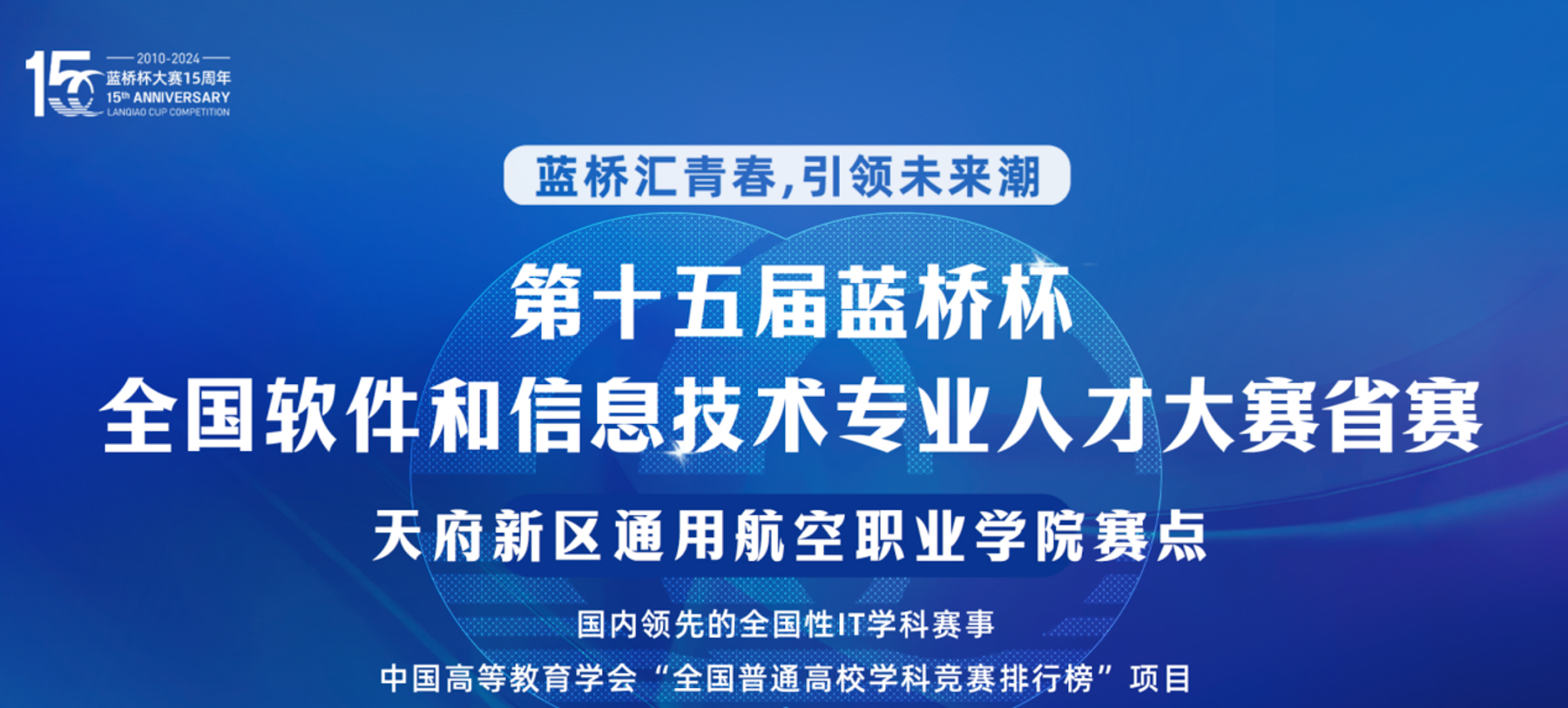 15

2010-2024
蓝桥杯大赛15周年
15th ANNIVERSARY
LANQIAO CUP COMPETITION

蓝桥汇青春,引领未来潮

第十五届蓝桥杯
全国软件和信息技术专业人才大赛省赛

天府新区通用航空职业学院赛点

国内领先的全国性IT学科赛事
中国高等教育学会“全国普通高校学科竞赛排行榜”项目